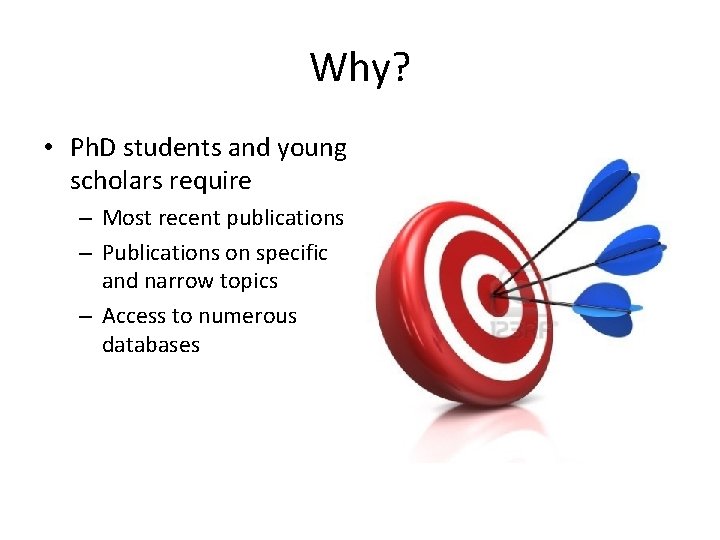 Why?

• PhD students and young scholars require
  – Most recent publications
  – Publications on specific and narrow topics
  – Access to numerous databases

123RF